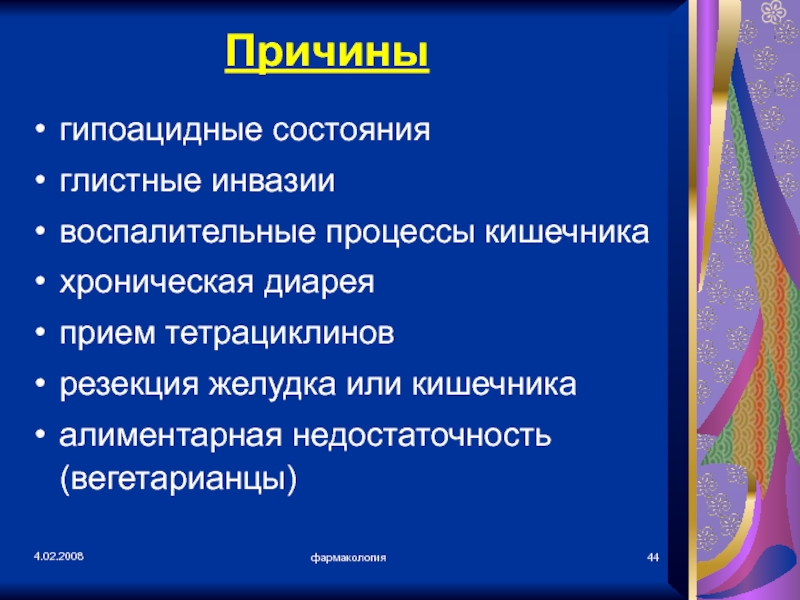 Причины

• гипоацидные состояния
• глистные инвазии
• воспалительные процессы кишечника
• хроническая диарея
• прием тетрациклинов
• резекция желудка или кишечника
• алиментарная недостаточность (вегетарианцы)

4.02.2008
фармакология
44